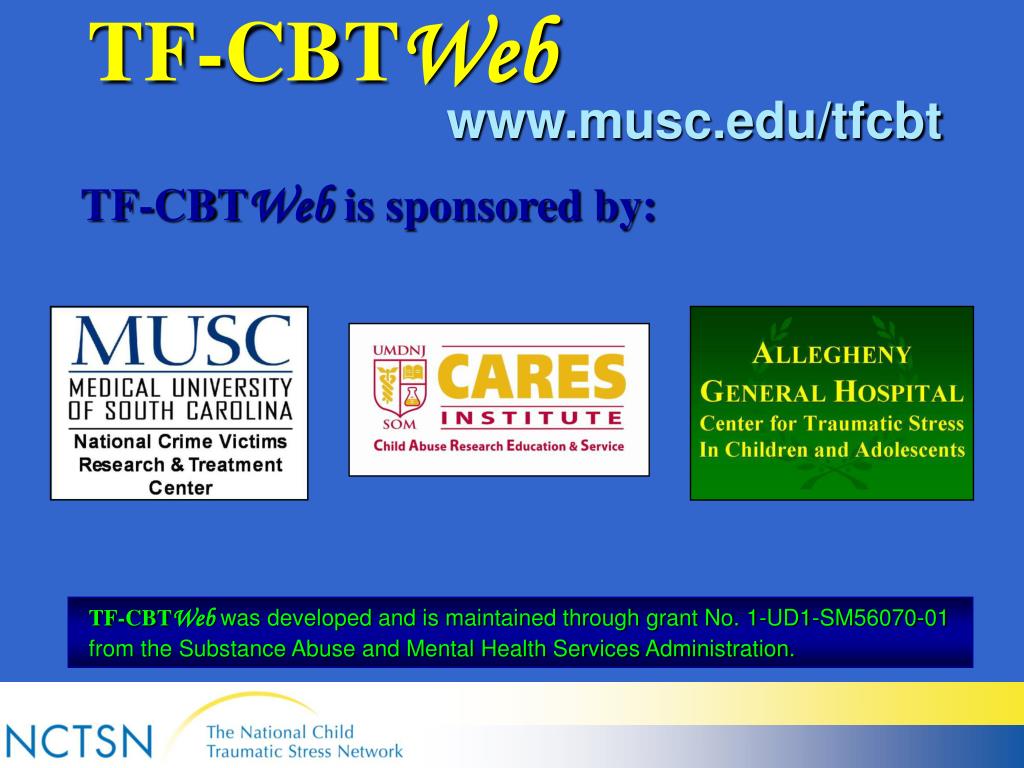 TF-CBTWeb

www.musc.edu/tfcbt

TF-CBTWeb is sponsored by:

MUSC
MEDICAL UNIVERSITY OF SOUTH CAROLINA
National Crime Victims Research & Treatment Center

UMDNJ
SOM
CARES
INSTITUTE
Child Abuse Research Education & Service

ALLEGHENY GENERAL HOSPITAL
Center for Traumatic Stress In Children and Adolescents

TF-CBTWeb was developed and is maintained through grant No. 1-UD1-SM56070-01 from the Substance Abuse and Mental Health Services Administration.

NCTSN The National Child Traumatic Stress Network